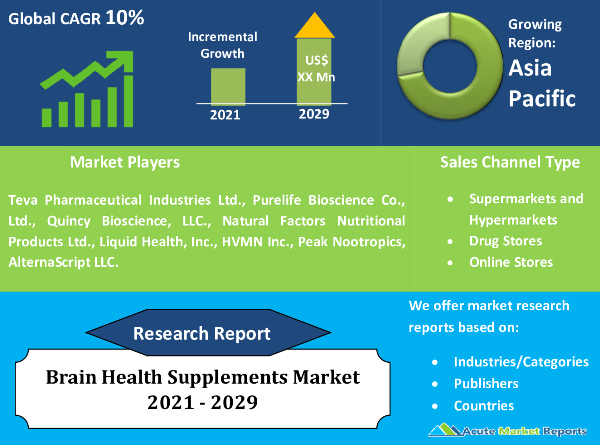 Global CAGR 10%

Incremental Growth

US$ XX Mn

2021

2029

Growing Region:

Asia Pacific

Market Players

Teva Pharmaceutical Industries Ltd., Purelife Bioscience Co., Ltd., Quincy Bioscience, LLC., Natural Factors Nutritional Products Ltd., Liquid Health, Inc., HVMN Inc., Peak Nootropics, AlternaScript LLC.

Sales Channel Type

- Supermarkets and Hypermarkets
- Drug Stores
- Online Stores

Research Report

Brain Health Supplements Market 2021 - 2029

We offer market research reports based on:

- Industries/Categories
- Publishers
- Countries

Acute Market Reports